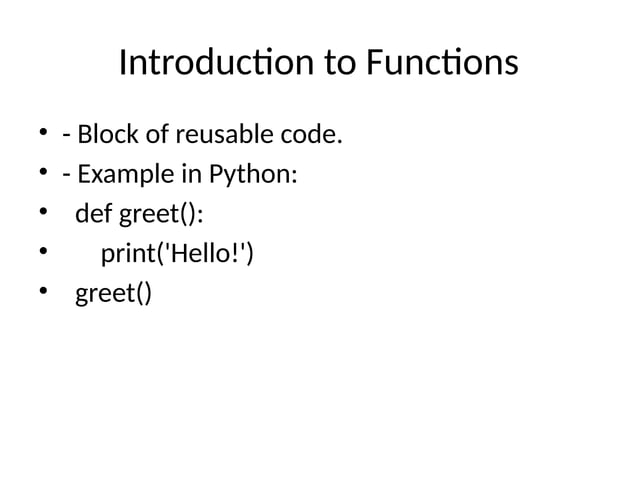 Introduction to Functions

• - Block of reusable code.
• - Example in Python:
•  def greet():
•     print('Hello!')
•  greet()